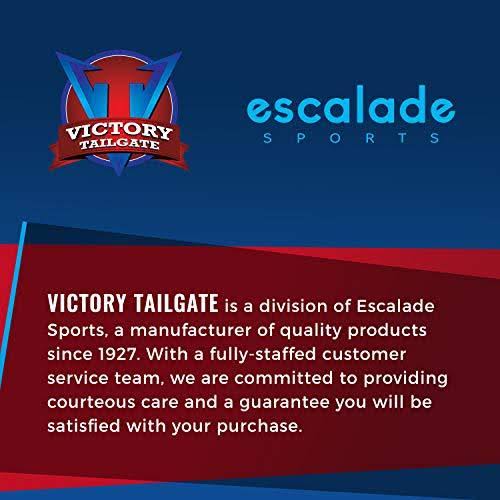 VICTORY TAILGATE

escalade
SPORTS

VICTORY TAILGATE is a division of Escalade Sports, a manufacturer of quality products since 1927. With a fully-staffed customer service team, we are committed to providing courteous care and a guarantee you will be satisfied with your purchase.